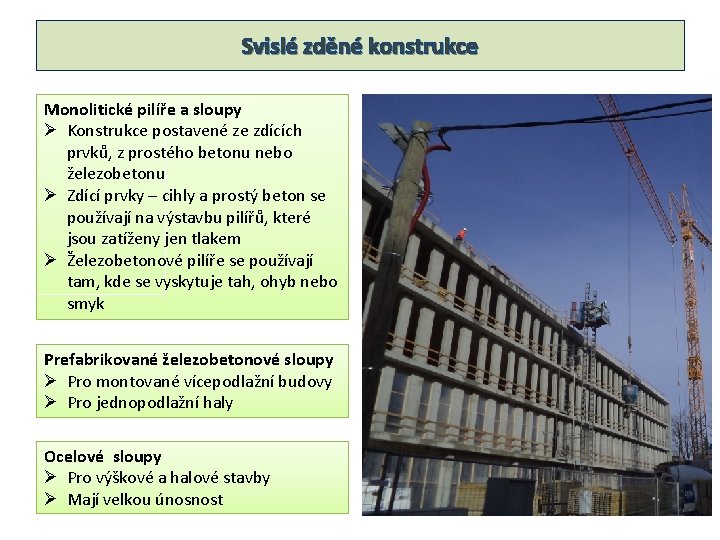 Svislé zděné konstrukce

Monolitické pilíře a sloupy
➢ Konstrukce postavené ze zdících prvků, z prostého betonu nebo železobetonu
➢ Zdící prvky – cihly a prostý beton se používají na výstavbu pilířů, které jsou zatíženy jen tlakem
➢ Železobetonové pilíře se používají tam, kde se vyskytuje tah, ohyb nebo smyk

Prefabrikované železobetonové sloupy
➢ Pro montované vícepodlažní budovy
➢ Pro jednopodlažní haly

Ocelové sloupy
➢ Pro výškové a halové stavby
➢ Mají velkou únosnost